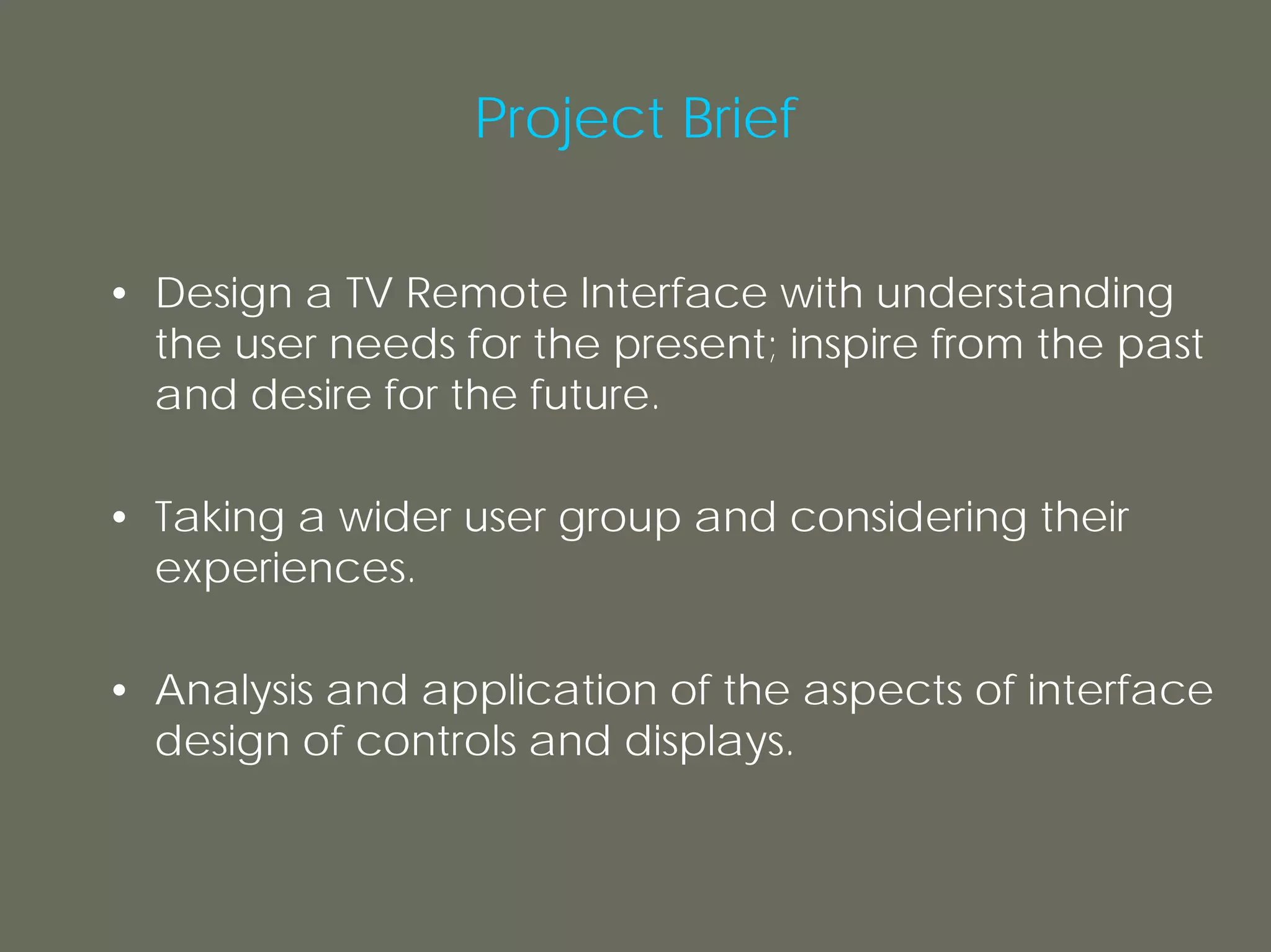 Project Brief

• Design a TV Remote Interface with understanding the user needs for the present; inspire from the past and desire for the future.

• Taking a wider user group and considering their experiences.

• Analysis and application of the aspects of interface design of controls and displays.